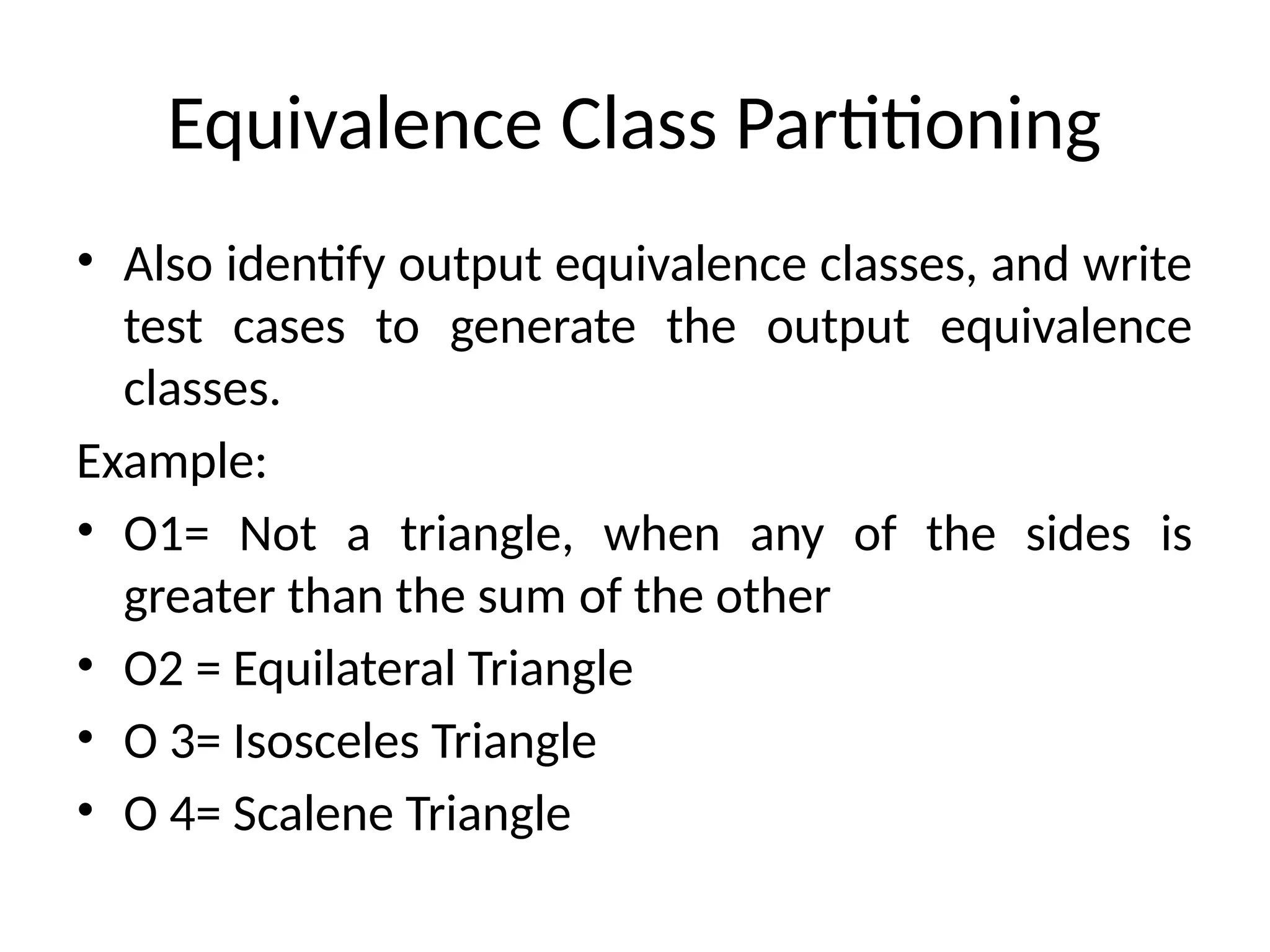 Equivalence Class Partitioning

• Also identify output equivalence classes, and write test cases to generate the output equivalence classes.

Example:

• O1= Not a triangle, when any of the sides is greater than the sum of the other

• O2 = Equilateral Triangle

• O 3= Isosceles Triangle

• O 4= Scalene Triangle